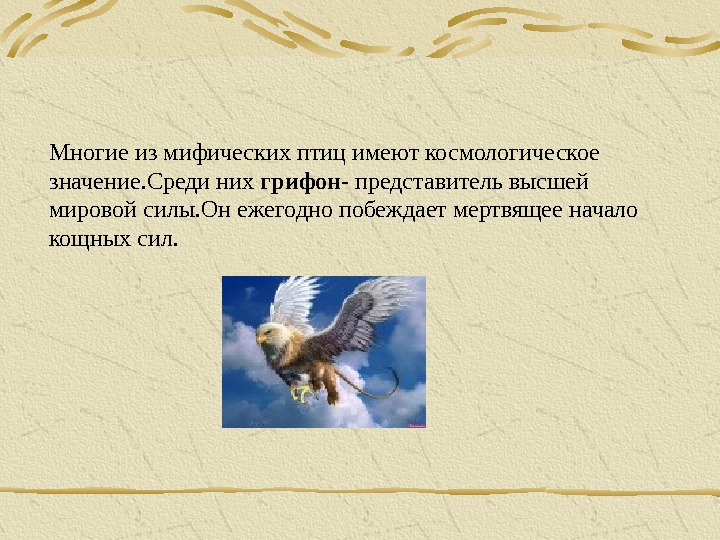 Многие из мифических птиц имеют космологическое значение.Среди них грифон- представитель высшей мировой силы.Он ежегодно побеждает мертвящее начало кощных сил.